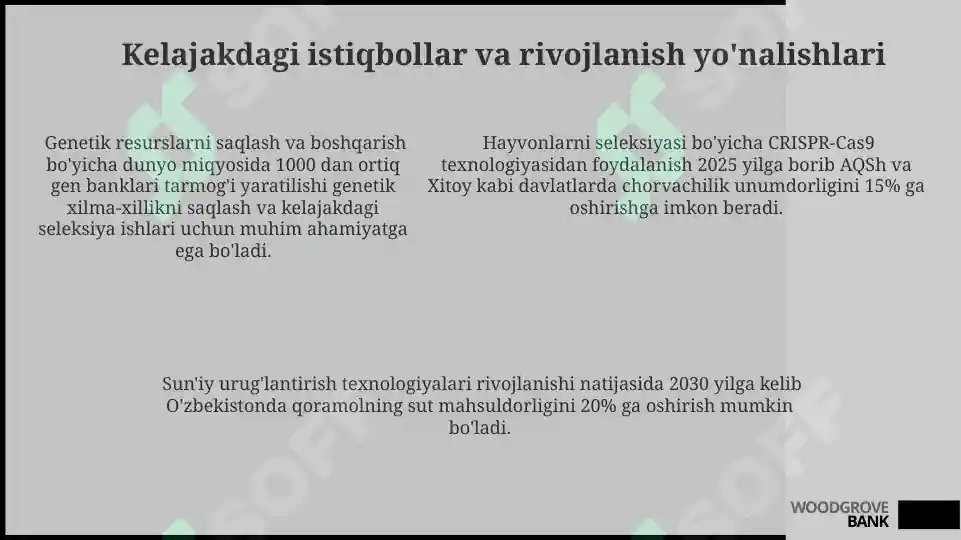 Kelajakdagi istiqbollar va rivojlanish yo'nalishlari

Genetik resurslarni saqlash va boshqarish bo'yicha dunyo miqyosida 1000 dan ortiq gen banklari tarmog'i yaratilishi genetik xilma-xillikni saqlash va kelajakdagi seleksiya ishlari uchun muhim ahamiyatga ega bo'ladi.

Hayvonlarni seleksiyasi bo'yicha CRISPR-Cas9 texnologiyasidan foydalanish 2025 yilga borib AQSh va Xitoy kabi davlatlarda chorvachilik unumdorligini 15% ga oshirishga imkon beradi.

Sun'iy urug'lantirish texnologiyalari rivojlanishi natijasida 2030 yilga kelib O'zbekistonda qoramolning sut mahsuldorligini 20% ga oshirish mumkin bo'ladi.

WOODGROVE BANK